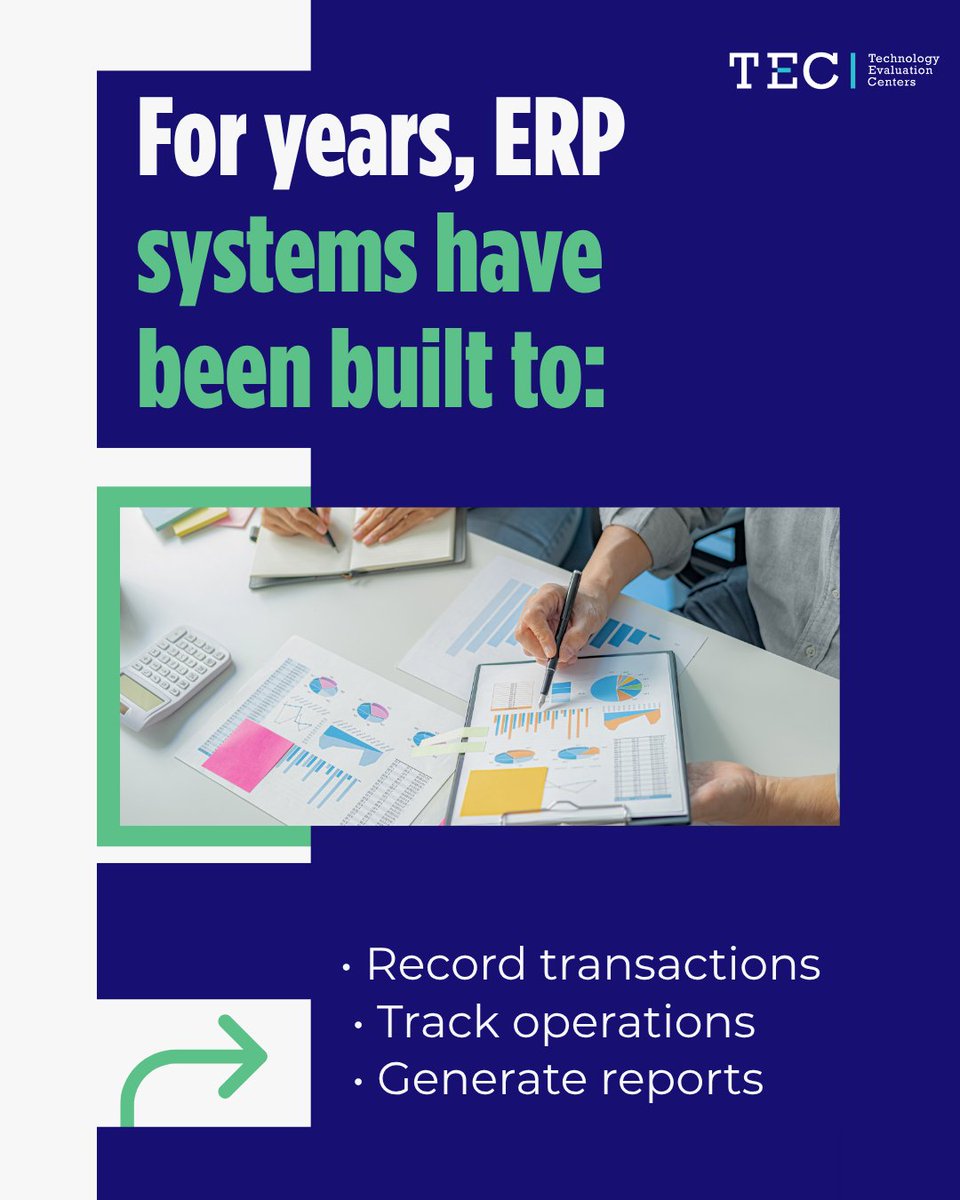 TEC Technology Evaluation Centers

For years, ERP systems have been built to:

• Record transactions
• Track operations
• Generate reports